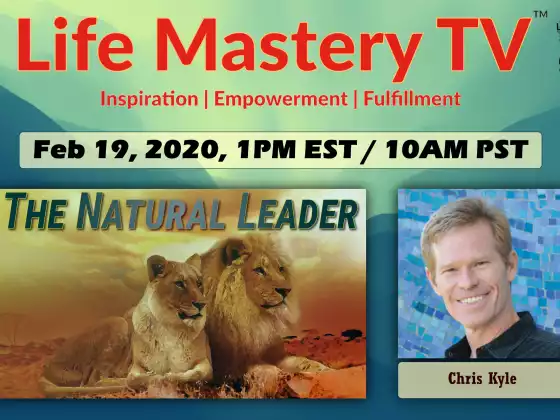 Life Mastery TV™

Inspiration | Empowerment | Fulfillment

Feb 19, 2020, 1PM EST / 10AM PST

THE NATURAL LEADER

Chris Kyle